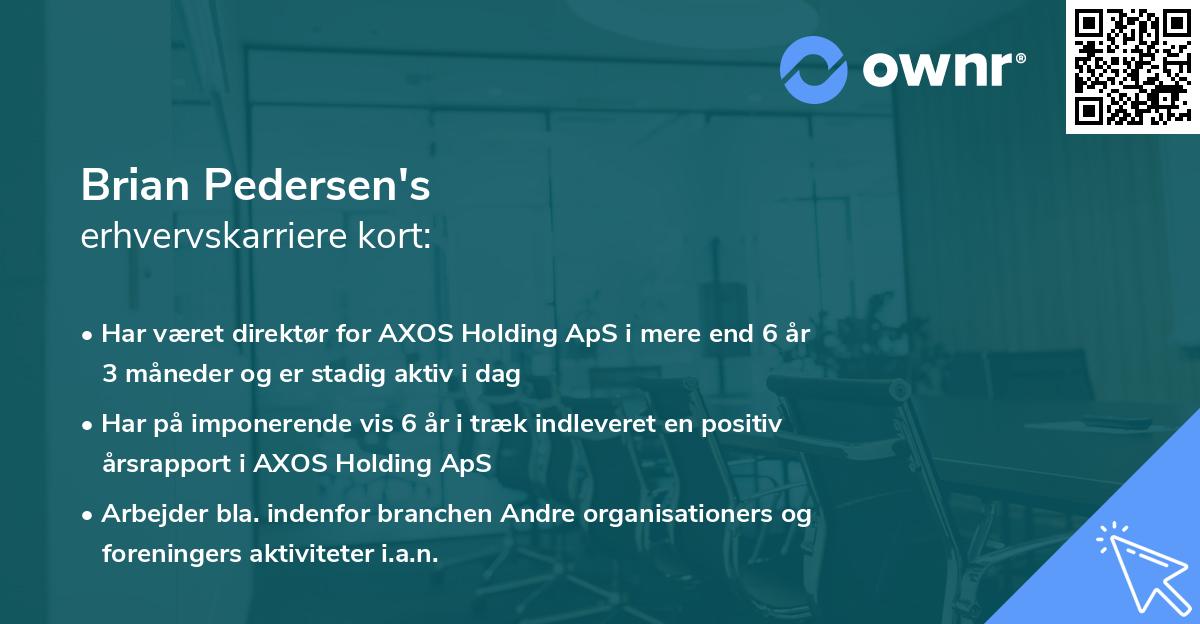 ownr®

Brian Pedersen's
erhvervskarriere kort:

• Har været direktør for AXOS Holding ApS i mere end 6 år 3 måneder og er stadig aktiv i dag
• Har på imponerende vis 6 år i træk indleveret en positiv årsrapport i AXOS Holding ApS
• Arbejder bla. indenfor branchen Andre organisationers og foreningers aktiviteter i.a.n.